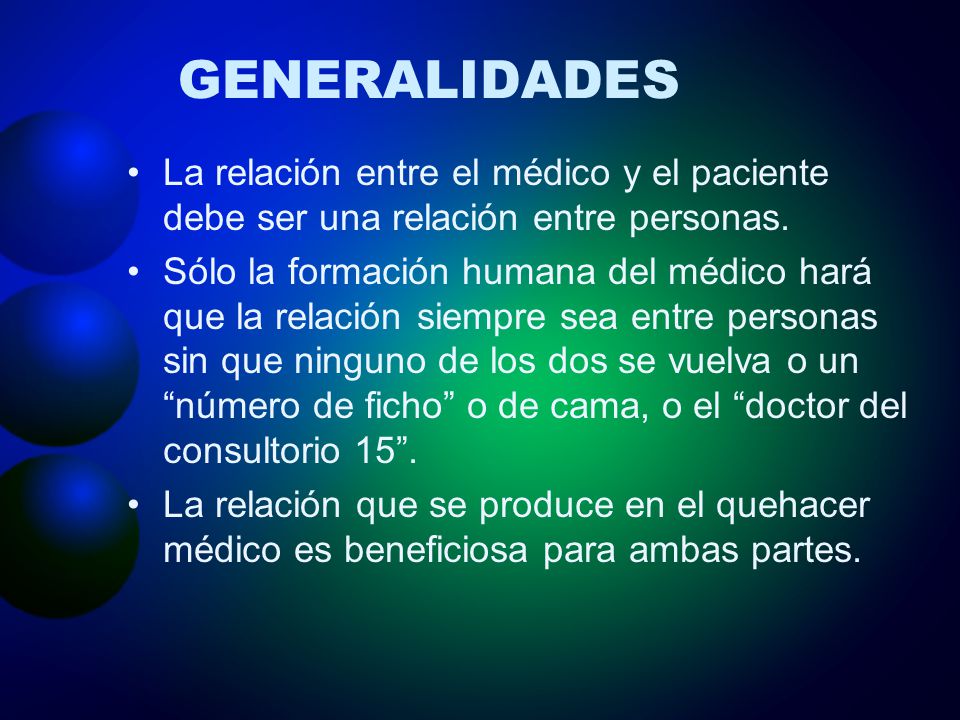 GENERALIDADES

• La relación entre el médico y el paciente debe ser una relación entre personas.
• Sólo la formación humana del médico hará que la relación siempre sea entre personas sin que ninguno de los dos se vuelva o un “número de ficho” o de cama, o el “doctor del consultorio 15”.
• La relación que se produce en el quehacer médico es beneficiosa para ambas partes.